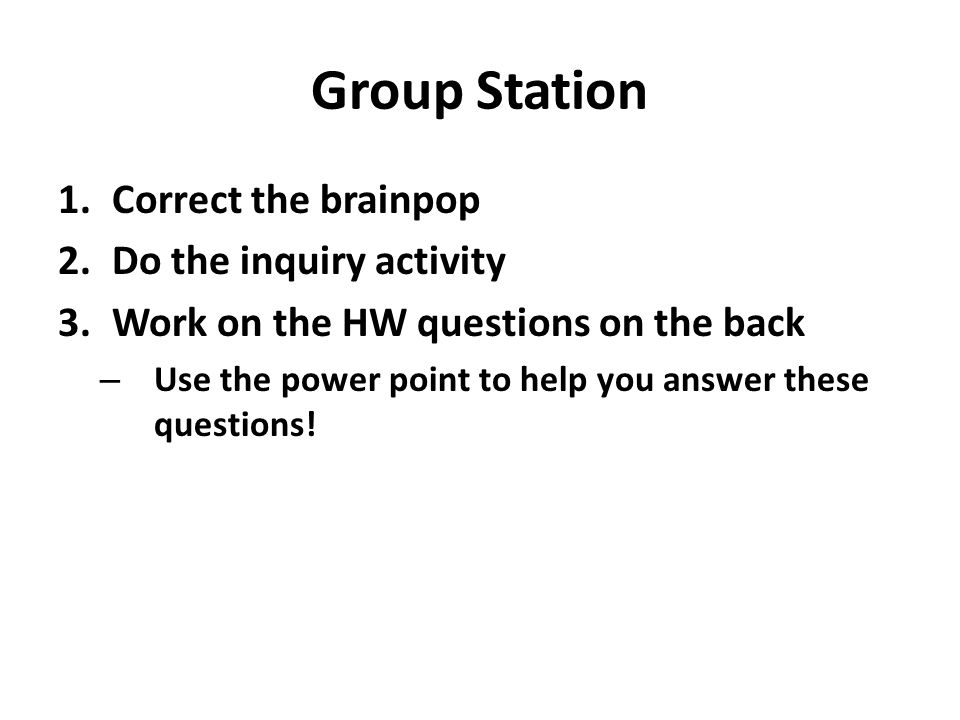 Group Station

1. Correct the brainpop
2. Do the inquiry activity
3. Work on the HW questions on the back
   – Use the power point to help you answer these questions!